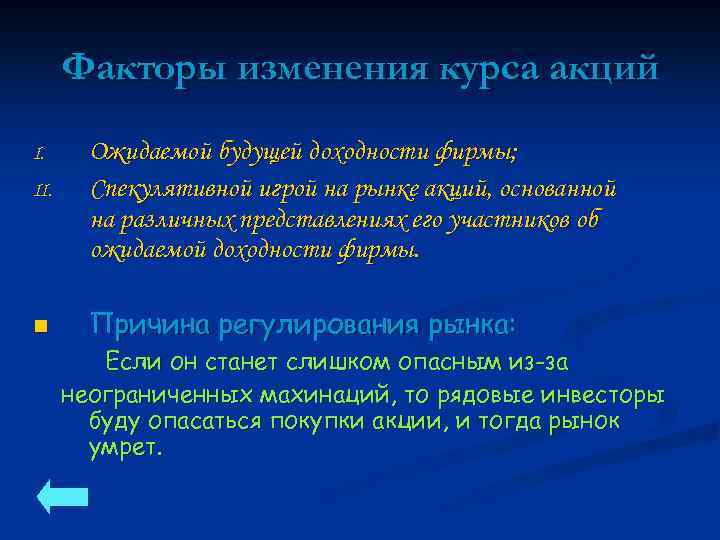 Факторы изменения курса акций

I. Ожидаемой будущей доходности фирмы;

II. Спекулятивной игрой на рынке акций, основанной на различных представлениях его участников об ожидаемой доходности фирмы.

Причина регулирования рынка:

Если он станет слишком опасным из-за неограниченных махинаций, то рядовые инвесторы буду опасаться покупки акции, и тогда рынок умрет.